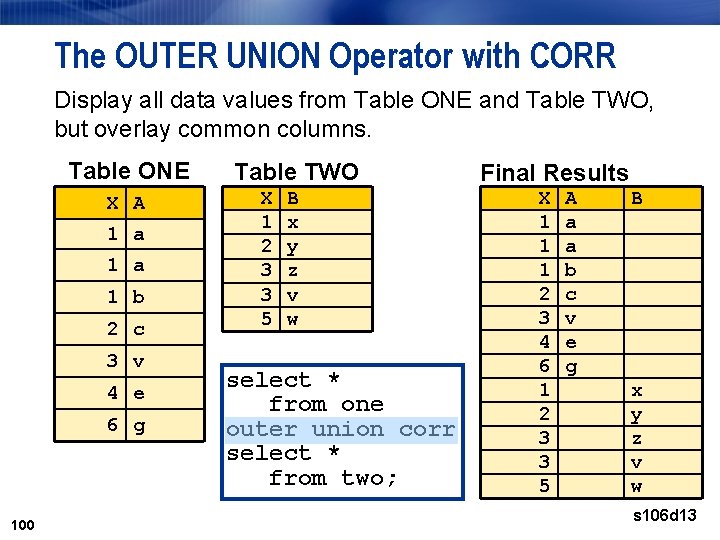 The OUTER UNION Operator with CORR

Display all data values from Table ONE and Table TWO, but overlay common columns.

Table ONE

| X | A |
|---|---|
| 1 | a |
| 1 | a |
| 1 | b |
| 2 | c |
| 3 | v |
| 4 | e |
| 6 | g |

Table TWO

| X | B |
|---|---|
| 1 | x |
| 2 | y |
| 3 | z |
| 3 | v |
| 5 | w |

select *
   from one
outer union corr
select *
   from two;

Final Results

| X | A | B |
|---|---|---|
| 1 | a | |
| 1 | a | |
| 1 | b | |
| 2 | c | |
| 3 | v | |
| 4 | e | |
| 6 | g | |
| 1 | | x |
| 2 | | y |
| 3 | | z |
| 3 | | v |
| 5 | | w |

100

s106d13